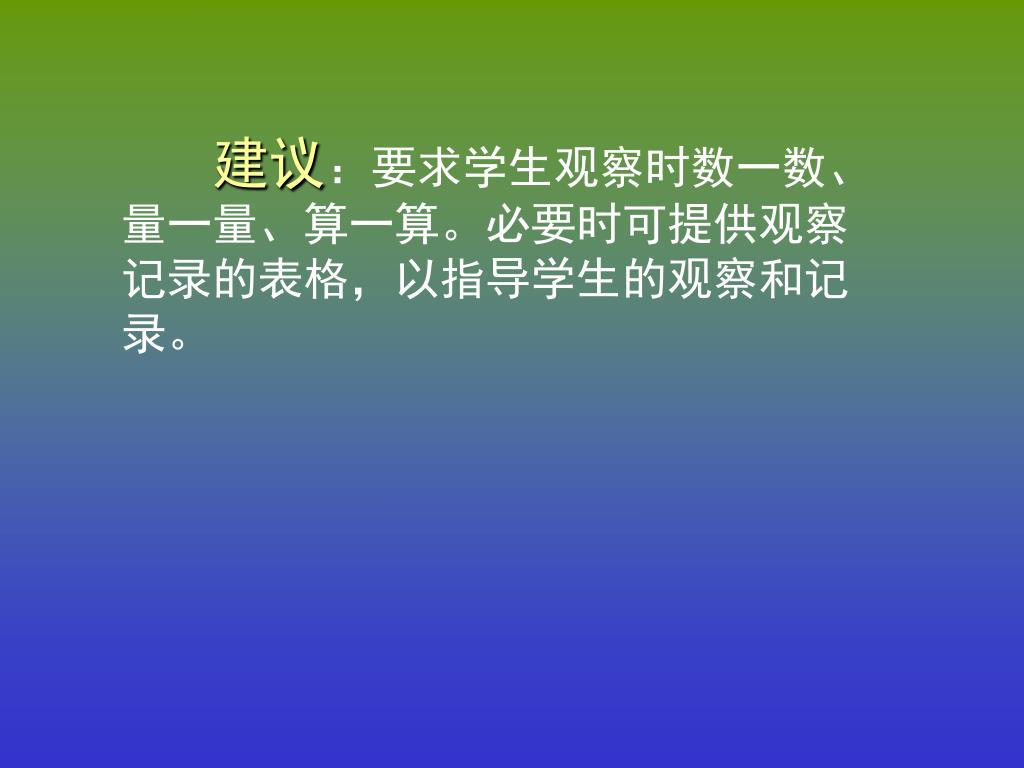 建议：要求学生观察时数一数、量一量、算一算。必要时可提供观察记录的表格，以指导学生的观察和记录。